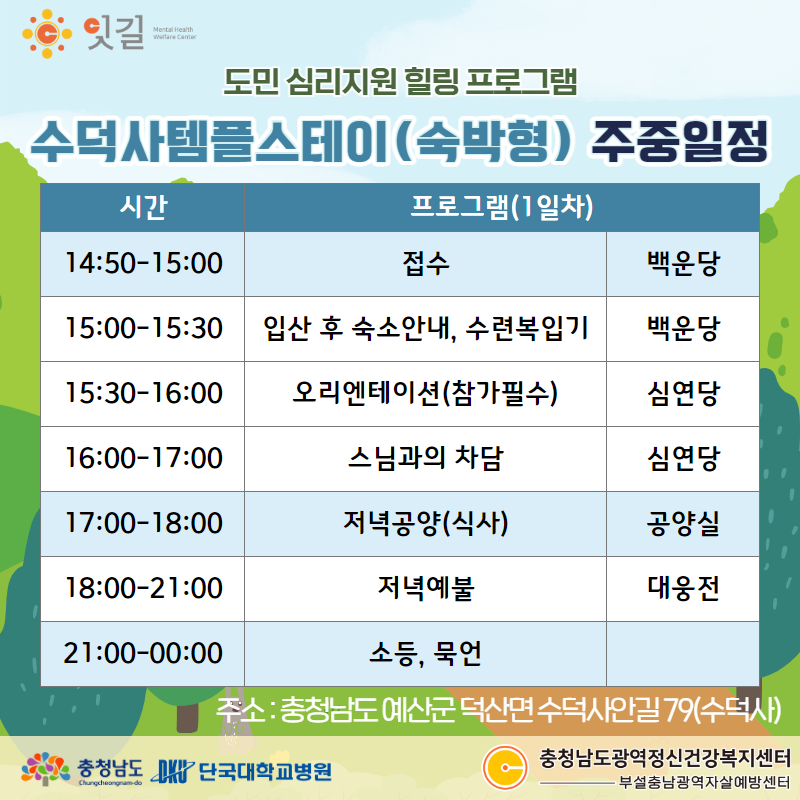 잇길 Mental Health Welfare Center

도민 심리지원 힐링 프로그램

수덕사템플스테이(숙박형) 주중일정

| 시간 | 프로그램(1일차) | |
|---|---|---|
| 14:50-15:00 | 접수 | 백운당 |
| 15:00-15:30 | 입산 후 숙소안내, 수련복입기 | 백운당 |
| 15:30-16:00 | 오리엔테이션(참가필수) | 심연당 |
| 16:00-17:00 | 스님과의 차담 | 심연당 |
| 17:00-18:00 | 저녁공양(식사) | 공양실 |
| 18:00-21:00 | 저녁예불 | 대웅전 |
| 21:00-00:00 | 소등, 묵언 | |

주소 : 충청남도 예산군 덕산면 수덕사안길 79(수덕사)

충청남도 Chungcheongnam-do

DKU 단국대학교병원

충청남도광역정신건강복지센터
부설충남광역자살예방센터